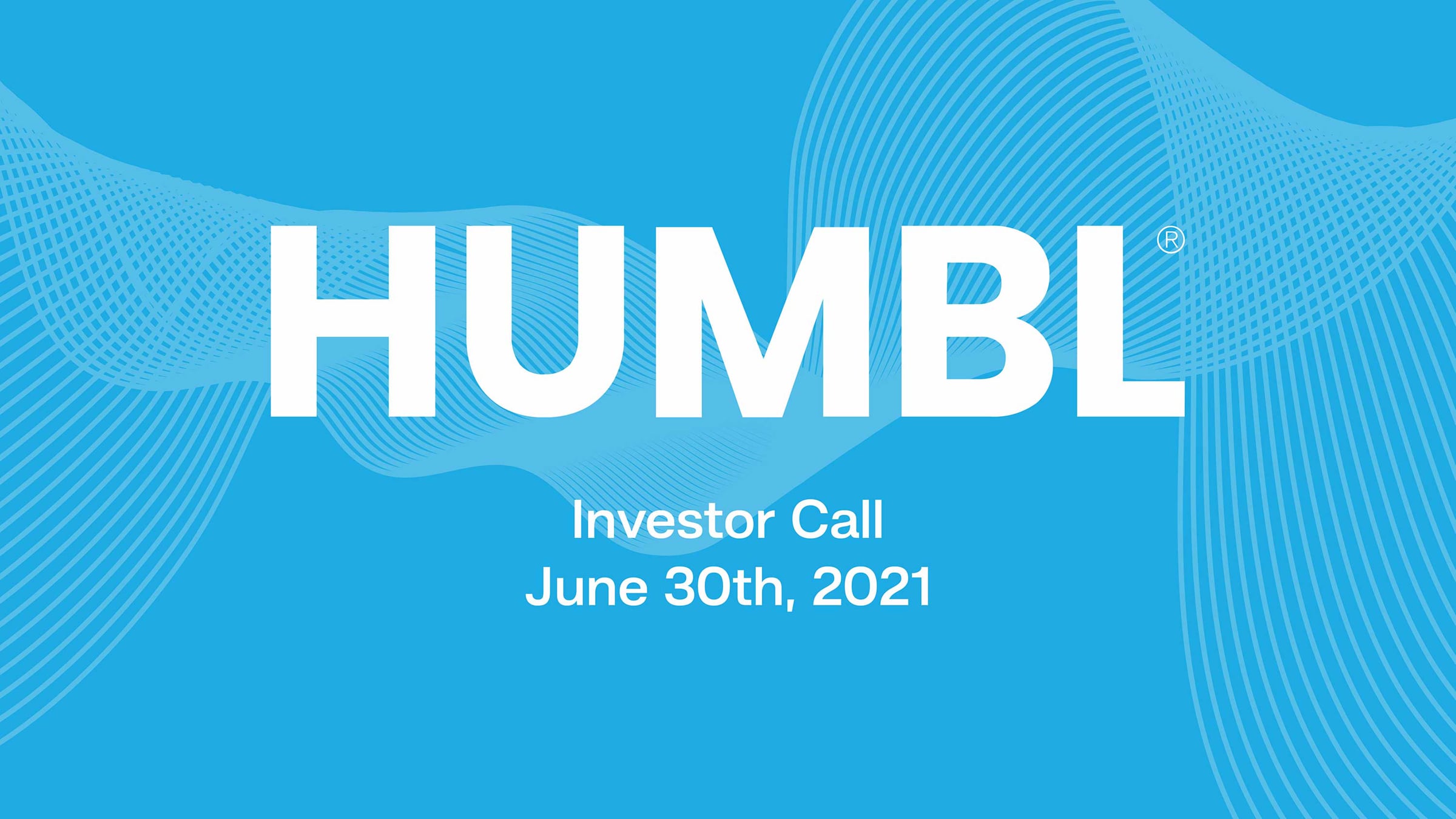 HUMBL®

Investor Call
June 30th, 2021